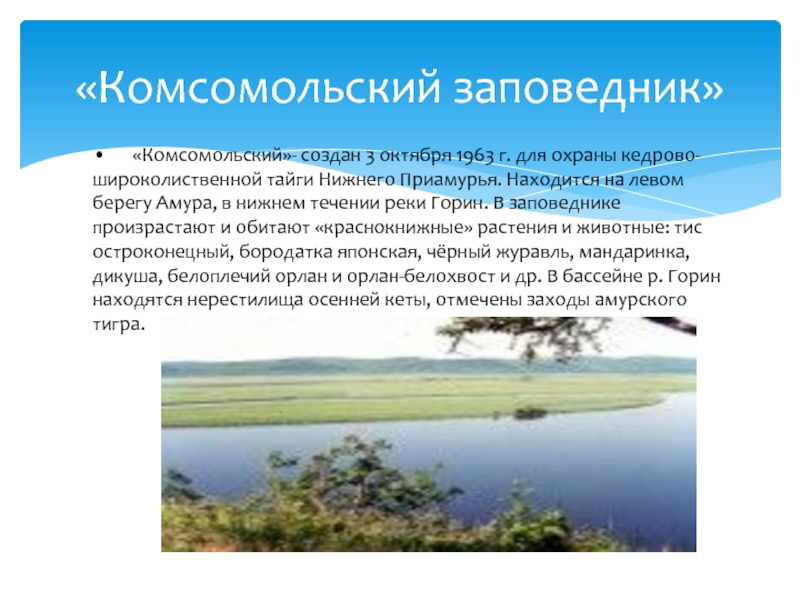 «Комсомольский заповедник»

• «Комсомольский»- создан 3 октября 1963 г. для охраны кедрово-широколиственной тайги Нижнего Приамурья. Находится на левом берегу Амура, в нижнем течении реки Горин. В заповеднике произрастают и обитают «краснокнижные» растения и животные: тис остроконечный, бородатка японская, чёрный журавль, мандаринка, дикуша, белоплечий орлан и орлан-белохвост и др. В бассейне р. Горин находятся нерестилища осенней кеты, отмечены заходы амурского тигра.